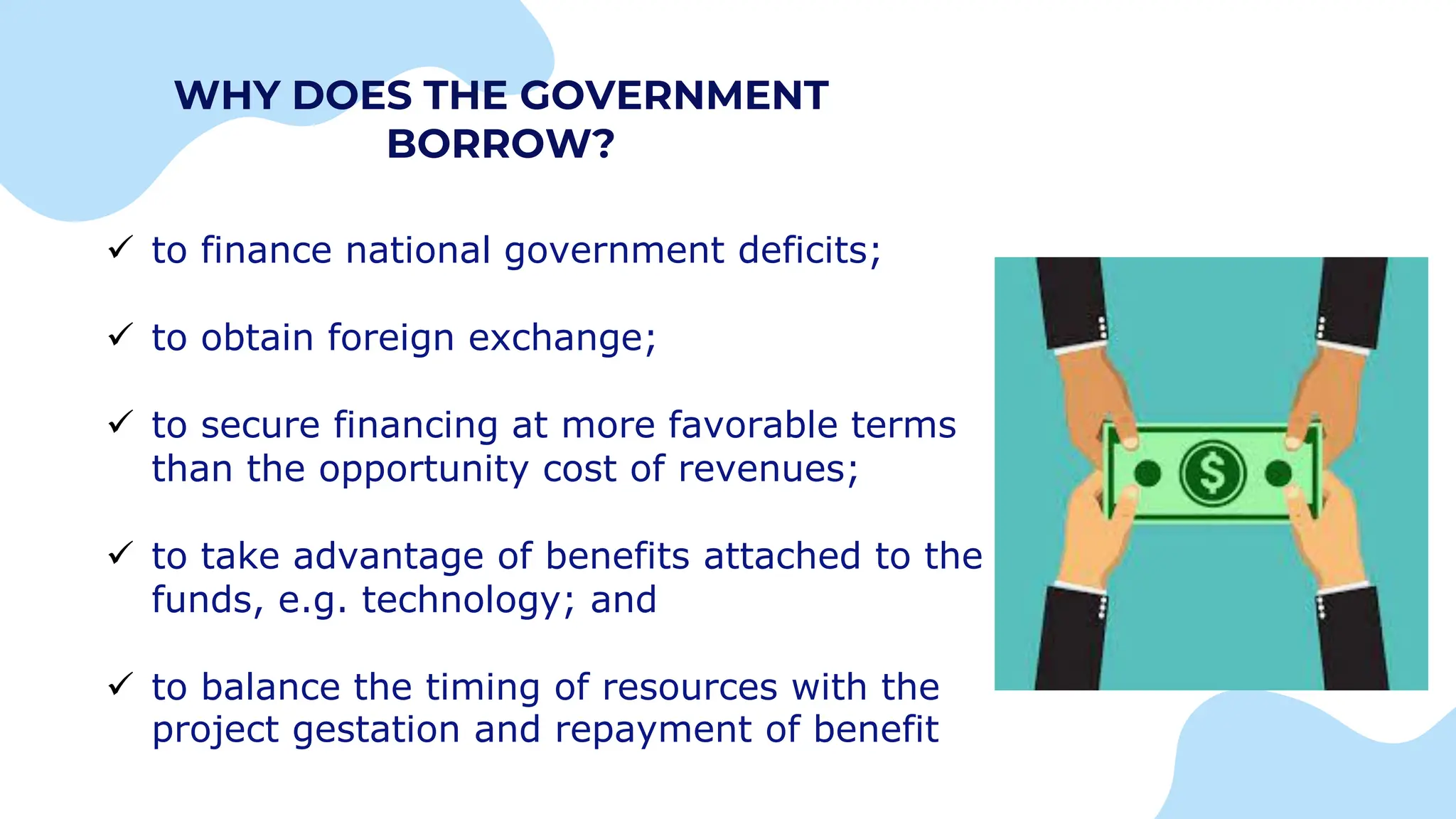 WHY DOES THE GOVERNMENT BORROW?

✓ to finance national government deficits;

✓ to obtain foreign exchange;

✓ to secure financing at more favorable terms than the opportunity cost of revenues;

✓ to take advantage of benefits attached to the funds, e.g. technology; and

✓ to balance the timing of resources with the project gestation and repayment of benefit

$